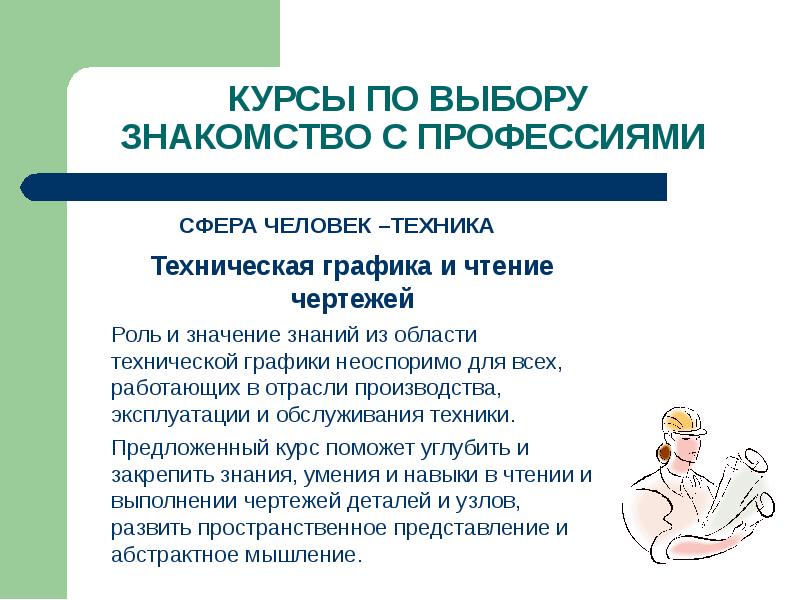 КУРСЫ ПО ВЫБОРУ
ЗНАКОМСТВО С ПРОФЕССИЯМИ

СФЕРА ЧЕЛОВЕК –ТЕХНИКА

Техническая графика и чтение чертежей

Роль и значение знаний из области технической графики неоспоримо для всех, работающих в отрасли производства, эксплуатации и обслуживания техники.

Предложенный курс поможет углубить и закрепить знания, умения и навыки в чтении и выполнении чертежей деталей и узлов, развить пространственное представление и абстрактное мышление.